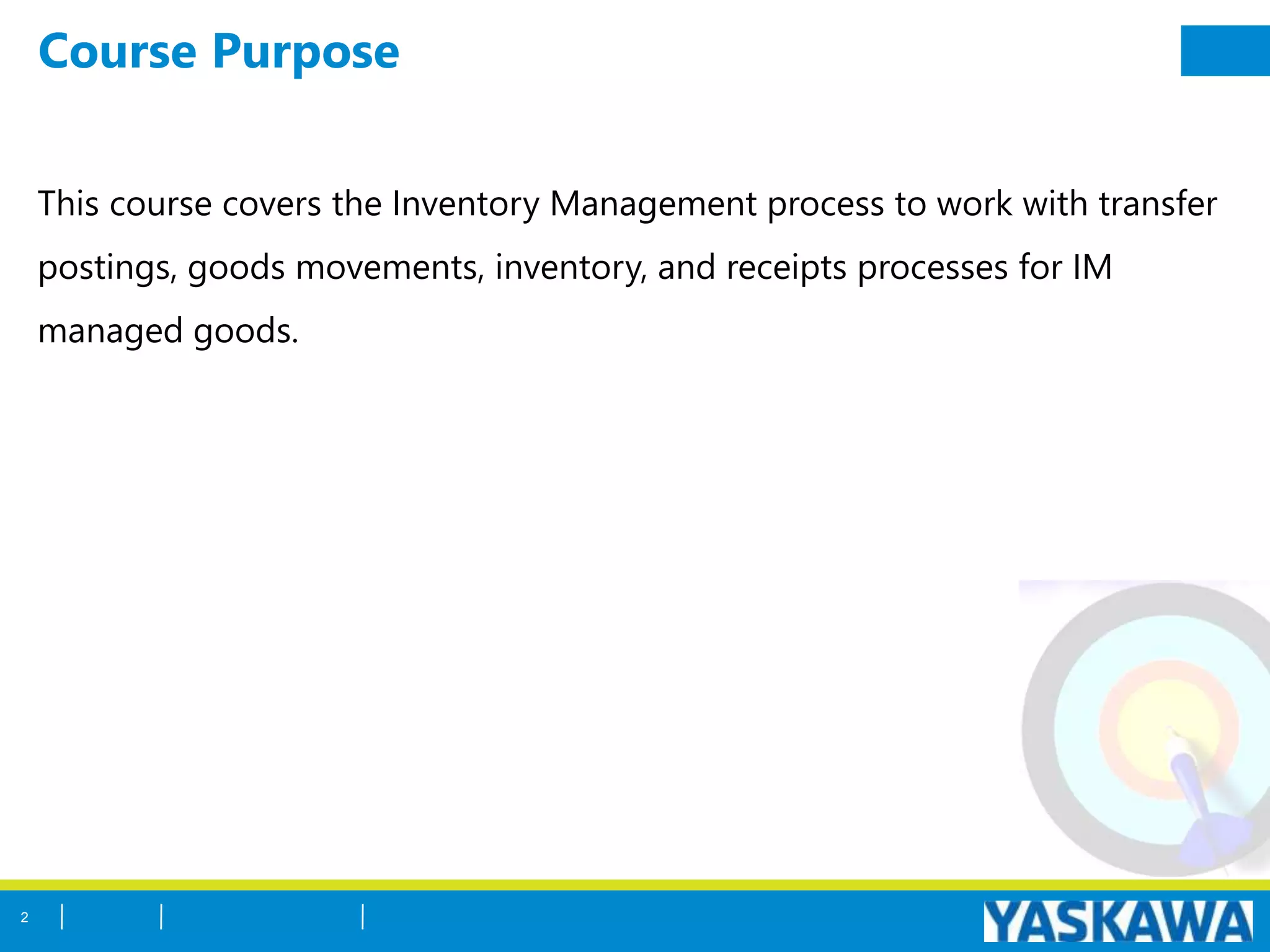 Course Purpose

This course covers the Inventory Management process to work with transfer postings, goods movements, inventory, and receipts processes for IM managed goods.

2 | | |

YASKAWA